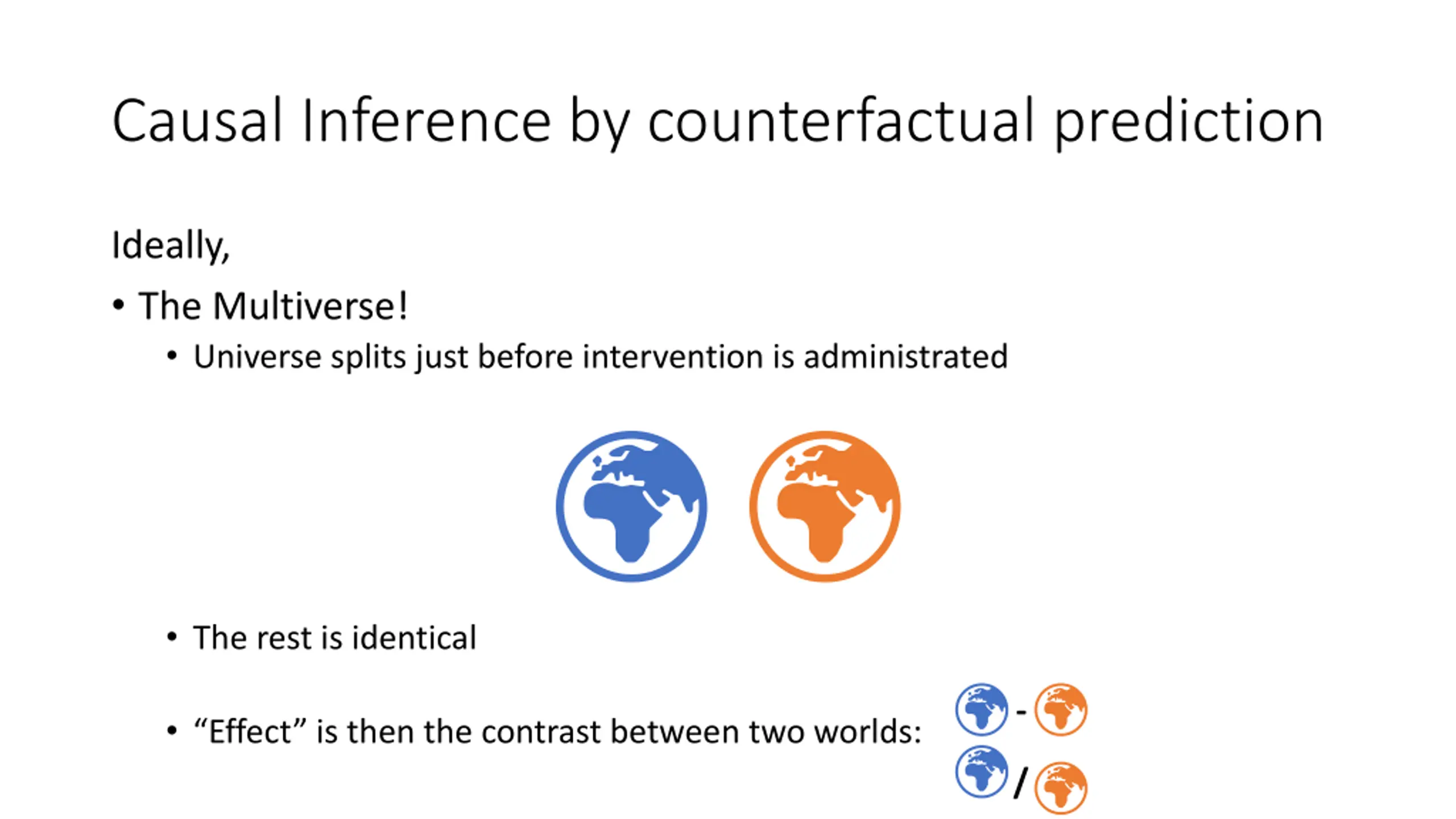 Causal Inference by counterfactual prediction

Ideally,

• The Multiverse!
  • Universe splits just before intervention is administrated
  • The rest is identical
  • “Effect” is then the contrast between two worlds:

-

/